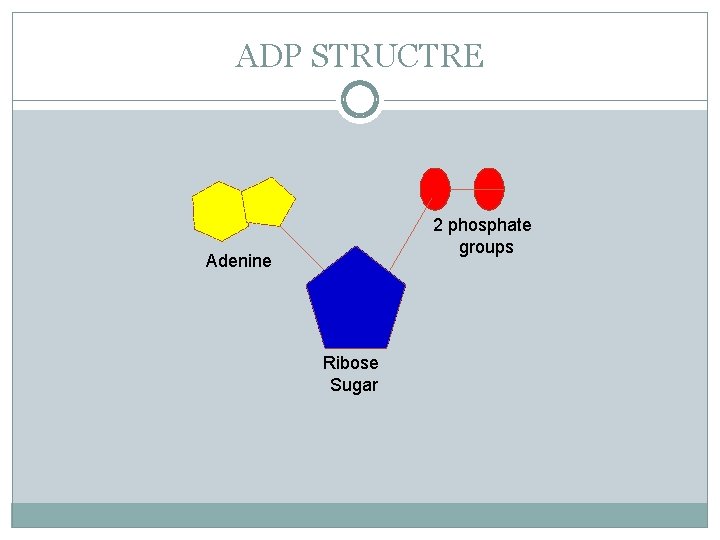 ADP STRUCTRE

Adenine

2 phosphate groups

Ribose Sugar